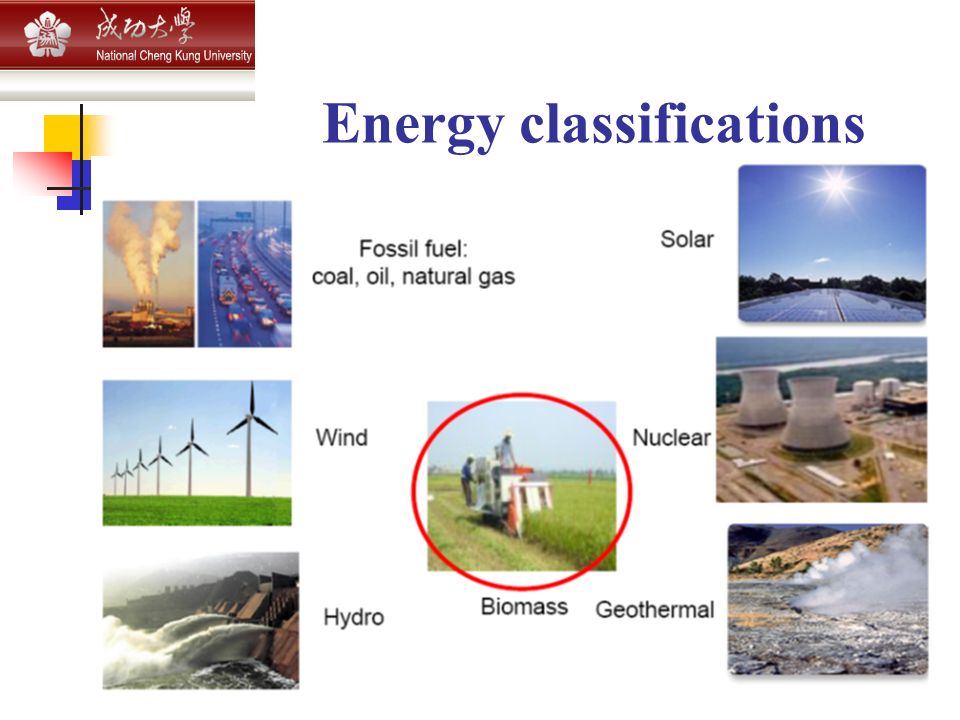 成功大學
National Cheng Kung University

Energy classifications

Fossil fuel:
coal, oil, natural gas

Solar

Wind

Nuclear

Hydro

Biomass

Geothermal